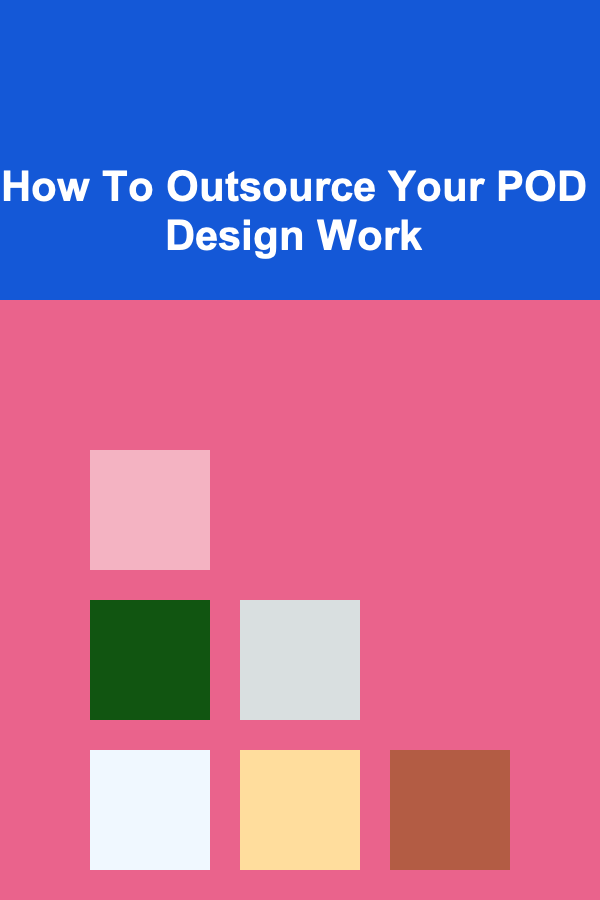 How To Outsource Your POD Design Work